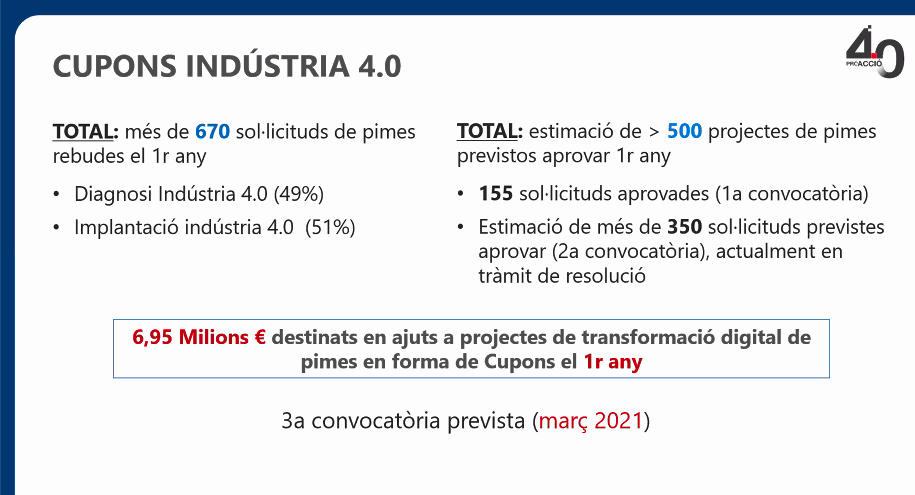 CUPONS INDÚSTRIA 4.0

4.0 PROACCIÓ

TOTAL: més de 670 sol·licituds de pimes rebudes el 1r any

• Diagnosi Indústria 4.0 (49%)
• Implantació indústria 4.0 (51%)

TOTAL: estimació de > 500 projectes de pimes previstos aprovar 1r any

• 155 sol·licituds aprovades (1a convocatòria)
• Estimació de més de 350 sol·licituds previstes aprovar (2a convocatòria), actualment en tràmit de resolució

6,95 Milions € destinats en ajuts a projectes de transformació digital de pimes en forma de Cupons el 1r any

3a convocatòria prevista (març 2021)